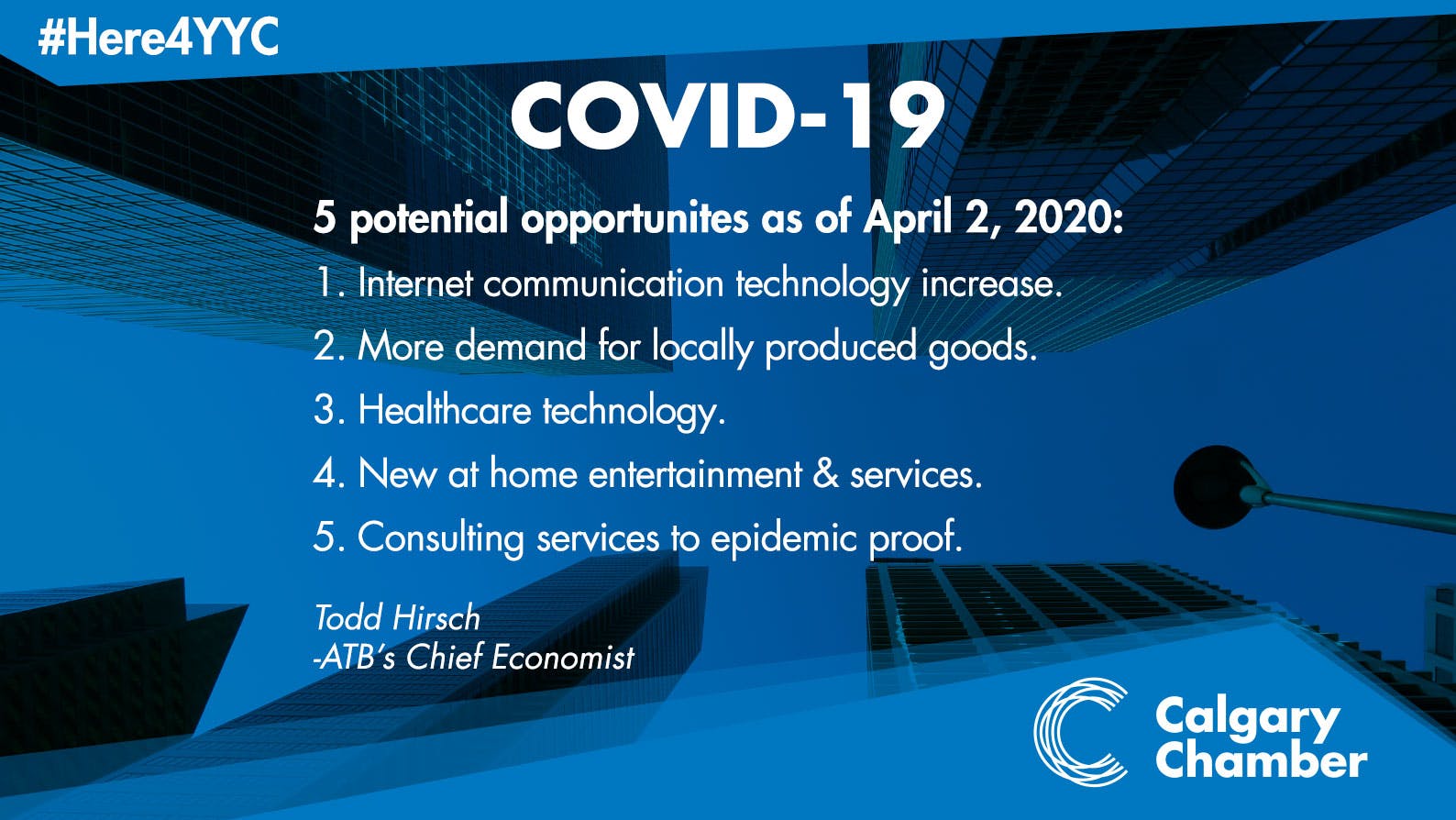 #Here4YYC

COVID-19

5 potential opportunites as of April 2, 2020:

1. Internet communication technology increase.

2. More demand for locally produced goods.

3. Healthcare technology.

4. New at home entertainment & services.

5. Consulting services to epidemic proof.

Todd Hirsch
-ATB's Chief Economist

Calgary Chamber